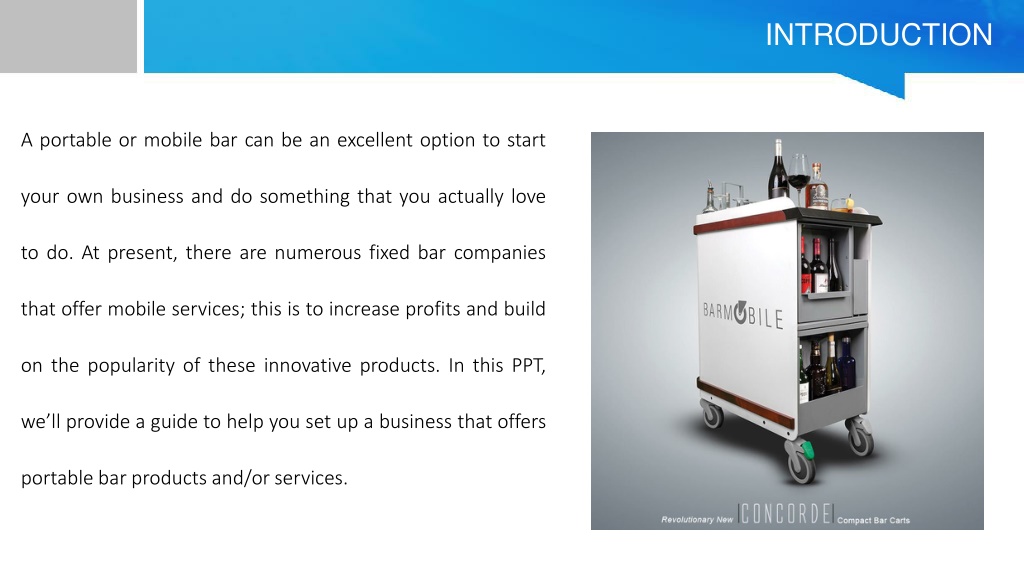 INTRODUCTION

A portable or mobile bar can be an excellent option to start your own business and do something that you actually love to do. At present, there are numerous fixed bar companies that offer mobile services; this is to increase profits and build on the popularity of these innovative products. In this PPT, we'll provide a guide to help you set up a business that offers portable bar products and/or services.

BARMOBILE

Revolutionary New CONCORDE Compact Bar Carts